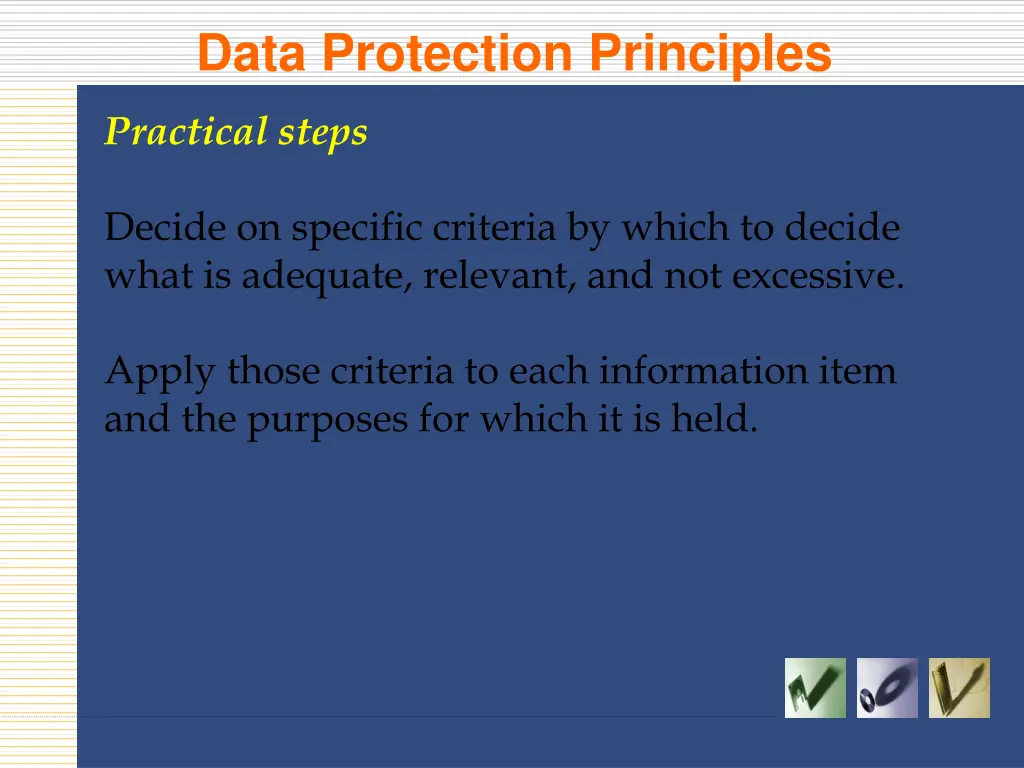 Data Protection Principles

Practical steps

Decide on specific criteria by which to decide what is adequate, relevant, and not excessive.

Apply those criteria to each information item and the purposes for which it is held.